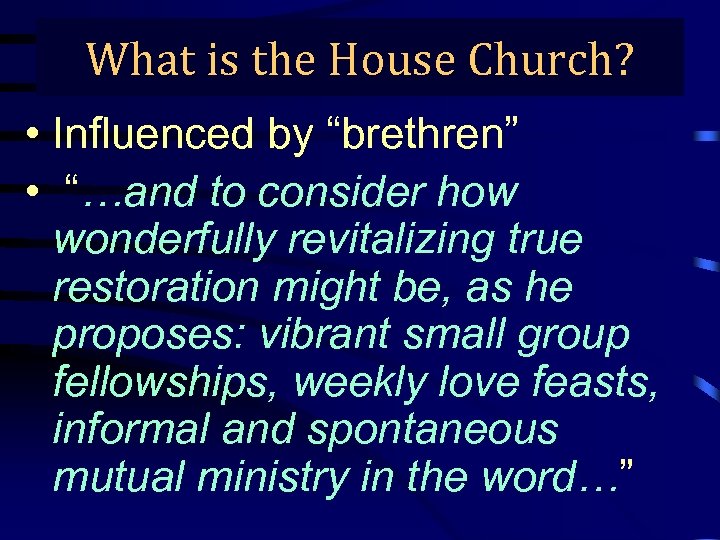 What is the House Church?

• Influenced by “brethren”

• “…and to consider how wonderfully revitalizing true restoration might be, as he proposes: vibrant small group fellowships, weekly love feasts, informal and spontaneous mutual ministry in the word…”